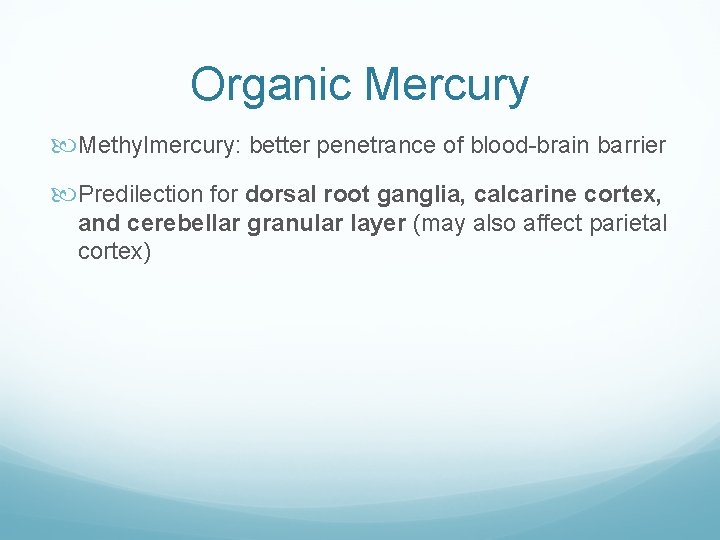 Organic Mercury

Methylmercury: better penetrance of blood-brain barrier

Predilection for dorsal root ganglia, calcarine cortex, and cerebellar granular layer (may also affect parietal cortex)